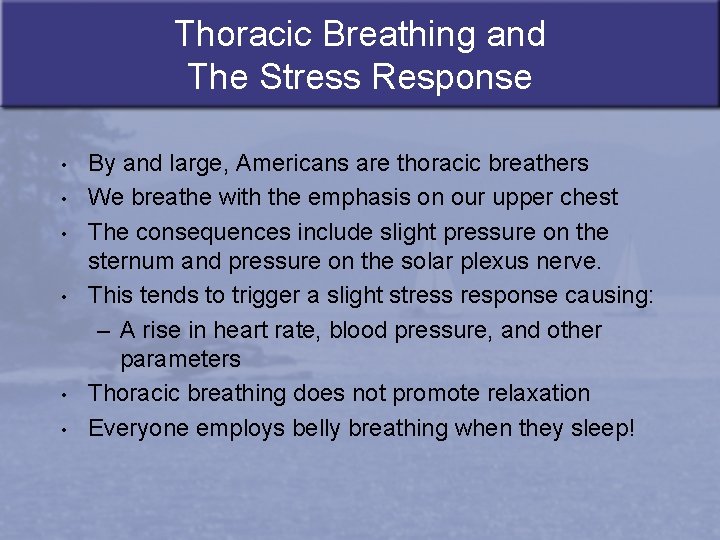 Thoracic Breathing and
The Stress Response

• By and large, Americans are thoracic breathers
• We breathe with the emphasis on our upper chest
• The consequences include slight pressure on the sternum and pressure on the solar plexus nerve.
• This tends to trigger a slight stress response causing:
– A rise in heart rate, blood pressure, and other parameters
• Thoracic breathing does not promote relaxation
• Everyone employs belly breathing when they sleep!